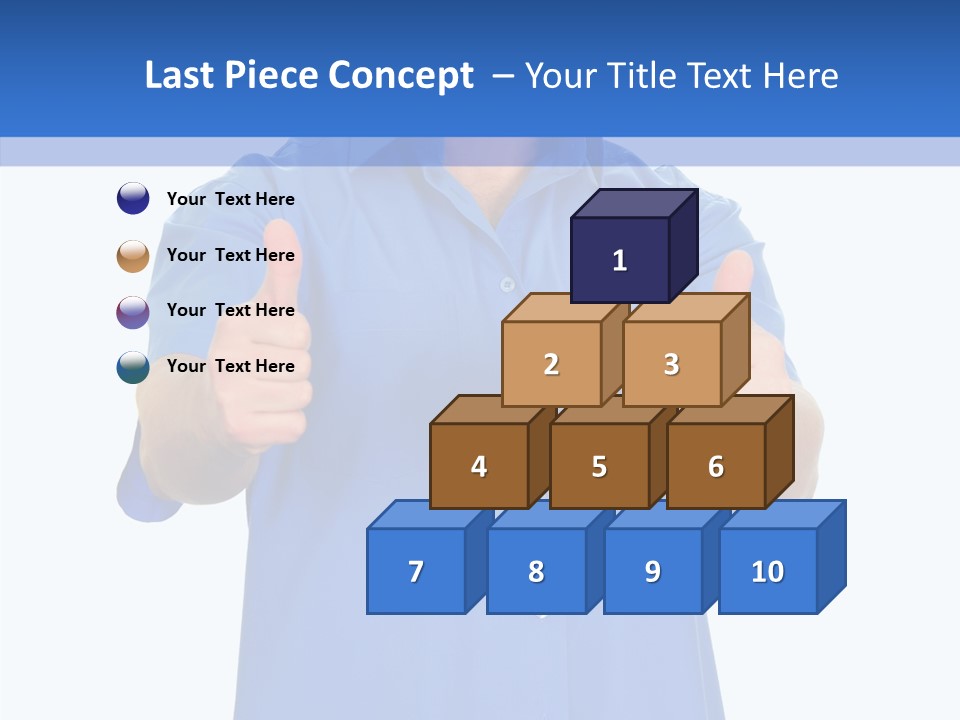 Last Piece Concept – Your Title Text Here

Your Text Here

Your Text Here

Your Text Here

Your Text Here

1

2

3

4

5

6

7

8

9

10